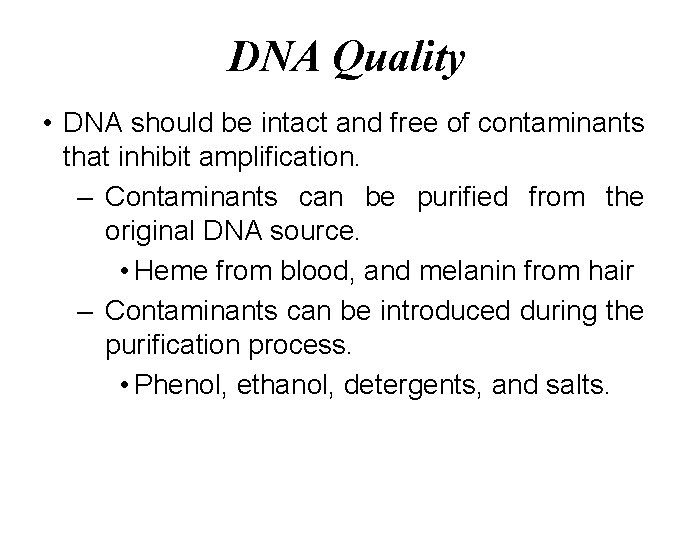 DNA Quality

• DNA should be intact and free of contaminants that inhibit amplification.

– Contaminants can be purified from the original DNA source.

• Heme from blood, and melanin from hair

– Contaminants can be introduced during the purification process.

• Phenol, ethanol, detergents, and salts.